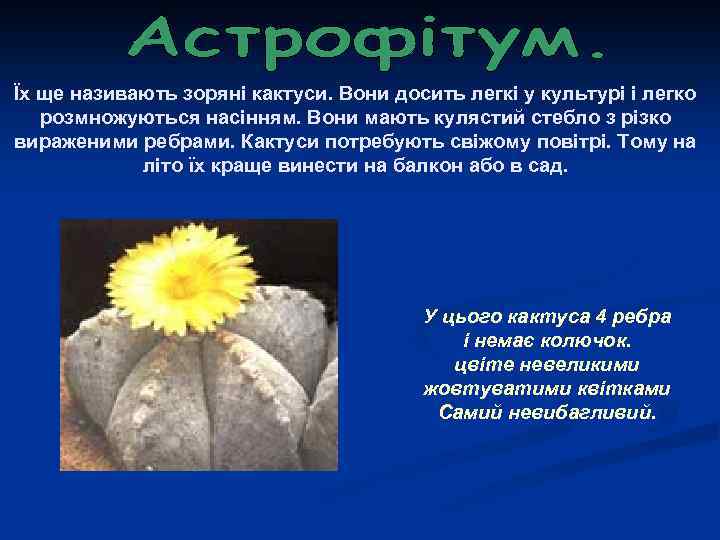 Астрофітум.

Їх ще називають зоряні кактуси. Вони досить легкі у культурі і легко розмножуються насінням. Вони мають кулястий стебло з різко вираженими ребрами. Кактуси потребують свіжому повітрі. Тому на літо їх краще винести на балкон або в сад.

У цього кактуса 4 ребра і немає колючок. цвіте невеликими жовтуватими квітками Самий невибагливий.